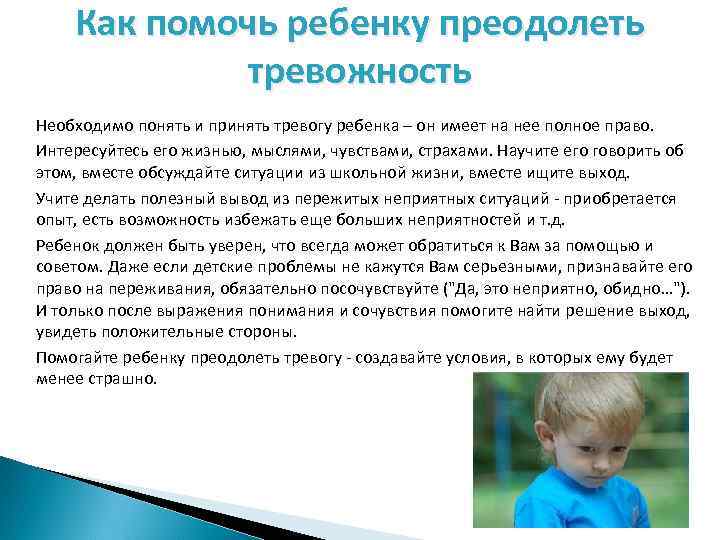 Как помочь ребенку преодолеть тревожность

Необходимо понять и принять тревогу ребенка – он имеет на нее полное право.

Интересуйтесь его жизнью, мыслями, чувствами, страхами. Научите его говорить об этом, вместе обсуждайте ситуации из школьной жизни, вместе ищите выход.

Учите делать полезный вывод из пережитых неприятных ситуаций - приобретается опыт, есть возможность избежать еще больших неприятностей и т.д.

Ребенок должен быть уверен, что всегда может обратиться к Вам за помощью и советом. Даже если детские проблемы не кажутся Вам серьезными, признавайте его право на переживания, обязательно посочувствуйте ("Да, это неприятно, обидно…"). И только после выражения понимания и сочувствия помогите найти решение выход, увидеть положительные стороны.

Помогайте ребенку преодолеть тревогу - создавайте условия, в которых ему будет менее страшно.